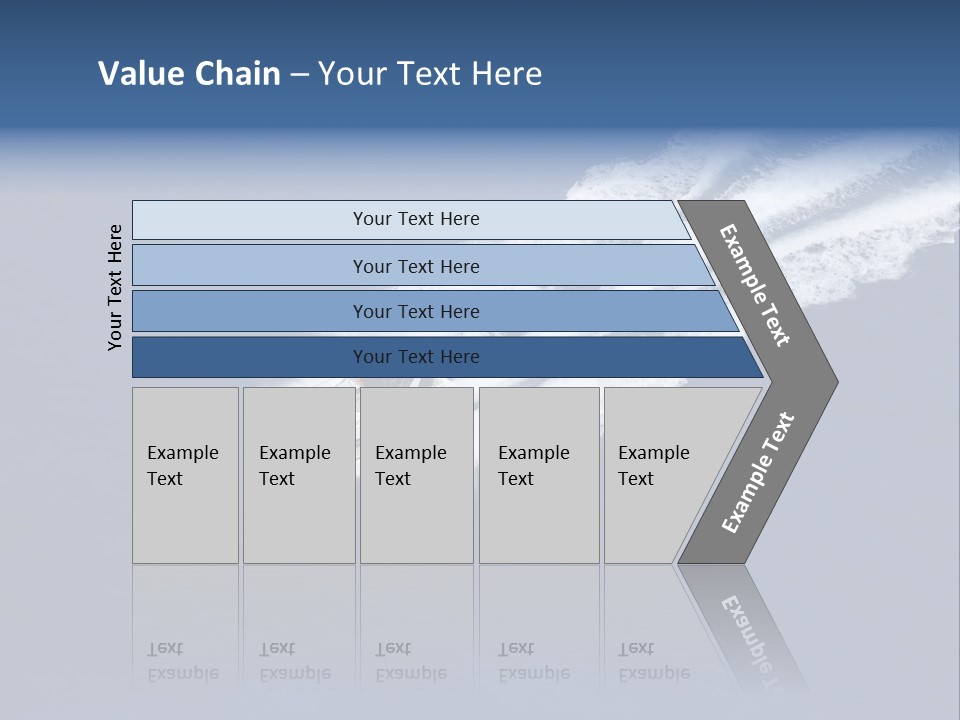 Value Chain – Your Text Here

Your Text Here

Your Text Here

Your Text Here

Your Text Here

Your Text Here

Example Text

Example Text

Example Text

Example Text

Example Text

Example Text

Example Text